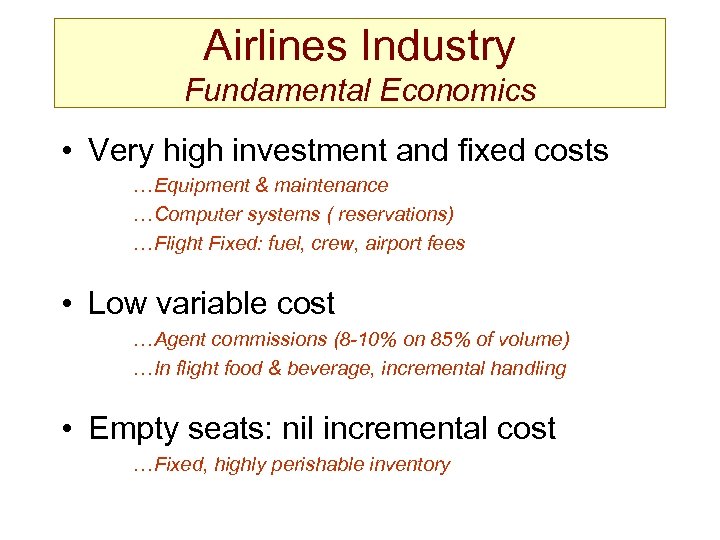 Airlines Industry
Fundamental Economics

• Very high investment and fixed costs
…Equipment & maintenance
…Computer systems ( reservations)
…Flight Fixed: fuel, crew, airport fees

• Low variable cost
…Agent commissions (8-10% on 85% of volume)
…In flight food & beverage, incremental handling

• Empty seats: nil incremental cost
…Fixed, highly perishable inventory